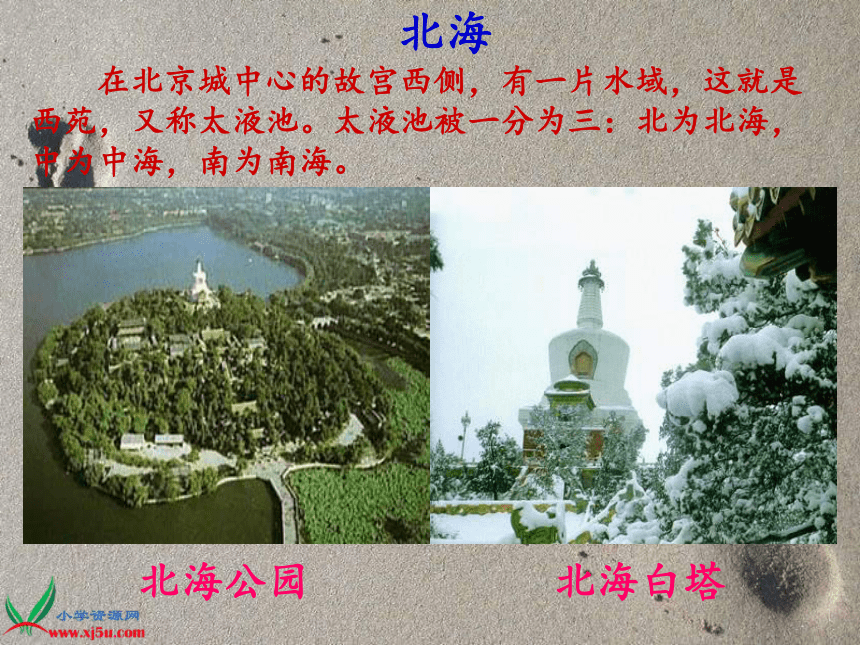 北海

在北京城中心的故宫西侧，有一片水域，这就是西苑，又称太液池。太液池被一分为三：北为北海，中为中海，南为南海。

北海公园

北海白塔

小学资源网
www.xj5u.com